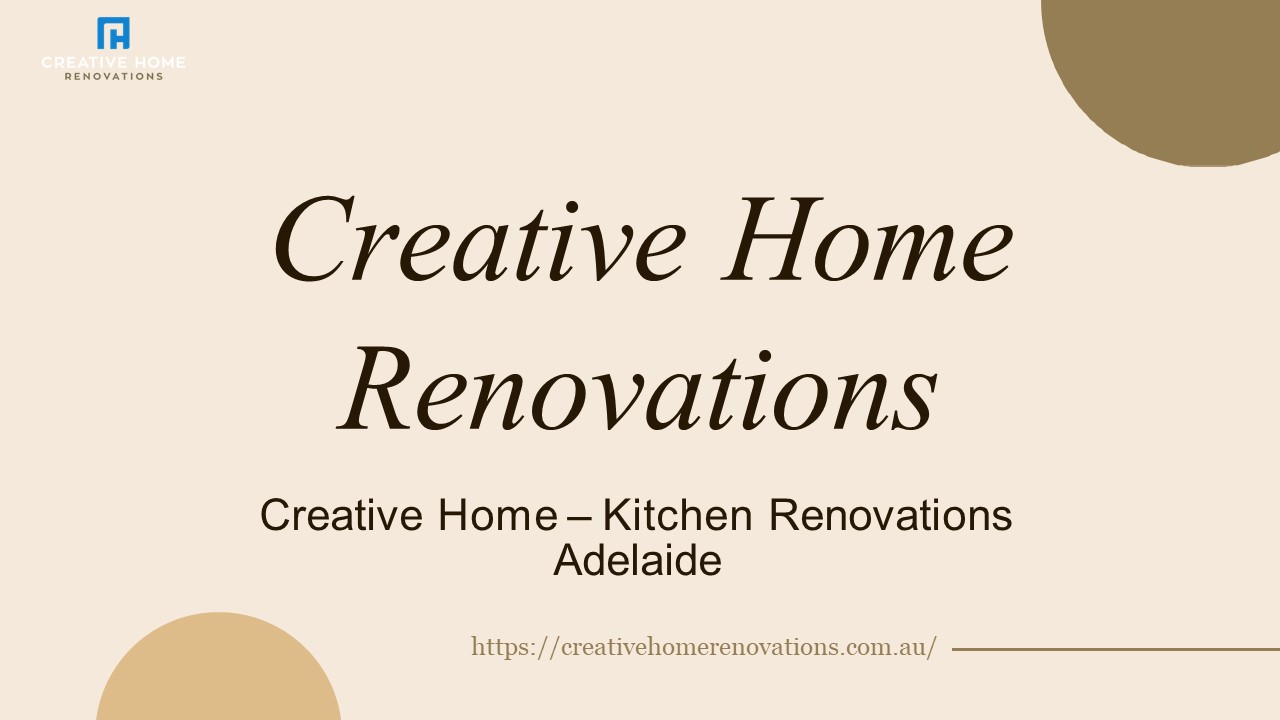 CREATIVE HOME
RENOVATIONS

Creative Home Renovations

Creative Home – Kitchen Renovations Adelaide

https://creativehomerenovations.com.au/